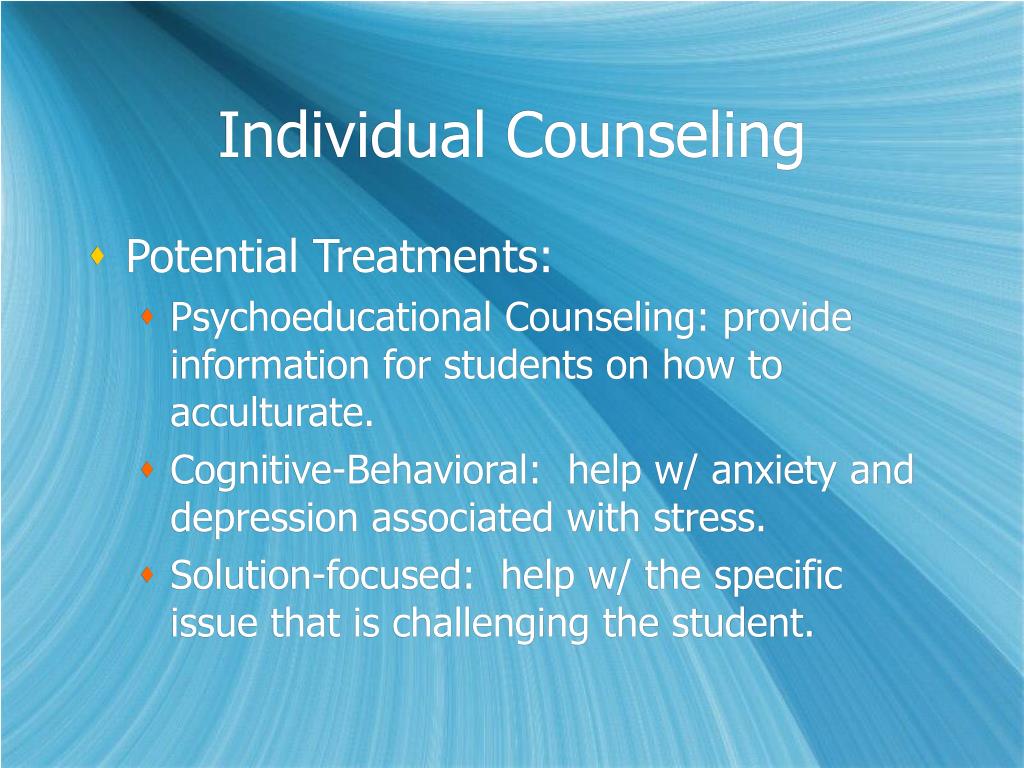 Individual Counseling

Potential Treatments:

Psychoeducational Counseling: provide information for students on how to acculturate.

Cognitive-Behavioral: help w/ anxiety and depression associated with stress.

Solution-focused: help w/ the specific issue that is challenging the student.